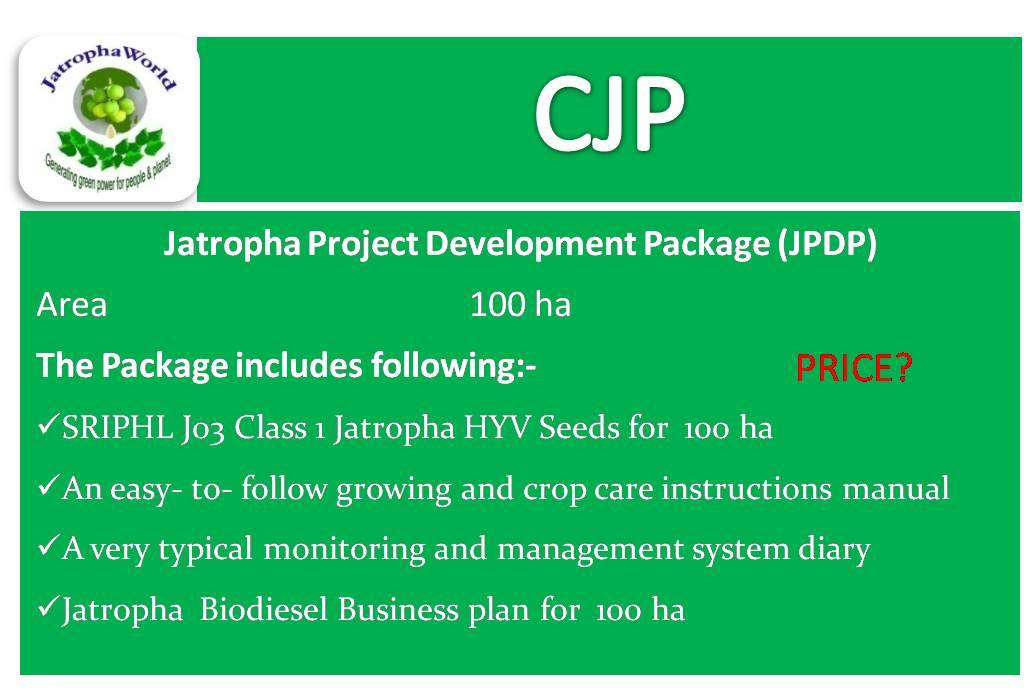 JatrophaWorld
Generating green power for people & planet

CJP

Jatropha Project Development Package (JPDP)

Area 100 ha

The Package includes following:-

PRICE?

✓SRIPHL J03 Class 1 Jatropha HYV Seeds for 100 ha

✓An easy- to- follow growing and crop care instructions manual

✓A very typical monitoring and management system diary

✓Jatropha Biodiesel Business plan for 100 ha